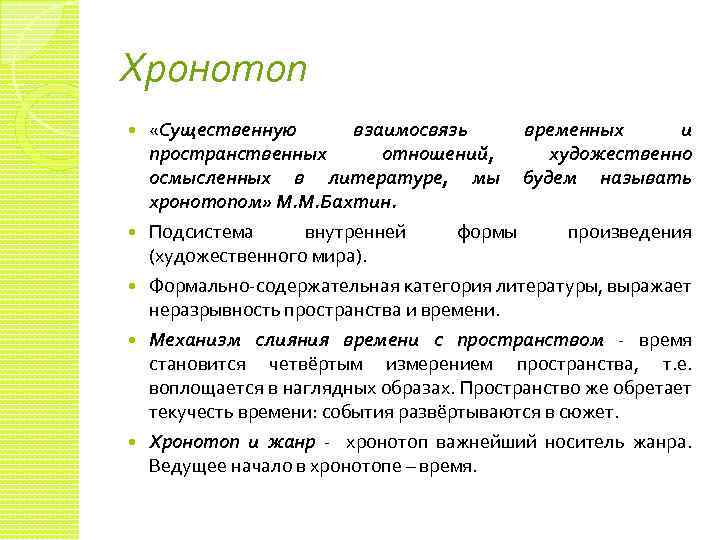 Хронотоп

«Существенную взаимосвязь временных и пространственных отношений, художественно осмысленных в литературе, мы будем называть хронотопом» М.М.Бахтин.

Подсистема внутренней формы произведения (художественного мира).

Формально-содержательная категория литературы, выражает неразрывность пространства и времени.

Механизм слияния времени с пространством - время становится четвёртым измерением пространства, т.е. воплощается в наглядных образах. Пространство же обретает текучесть времени: события развёртываются в сюжет.

Хронотоп и жанр - хронотоп важнейший носитель жанра. Ведущее начало в хронотопе – время.